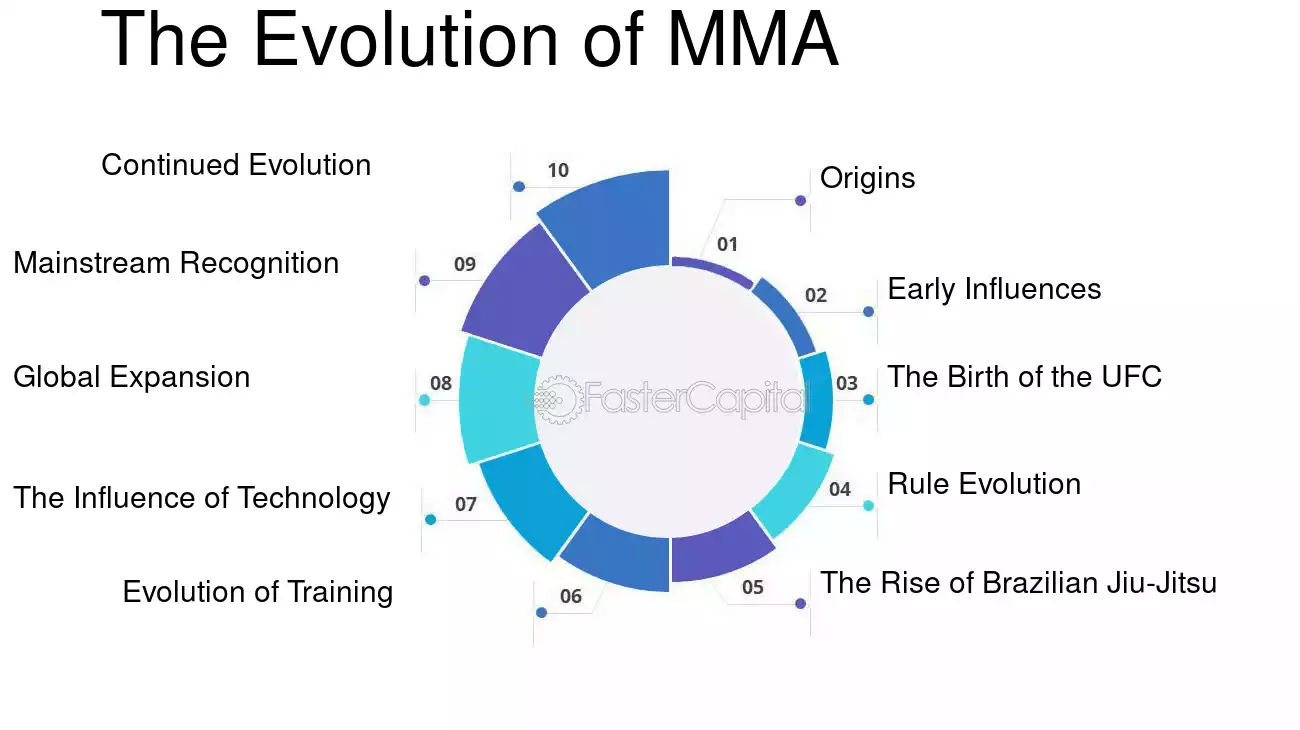 The Evolution of MMA

01 Origins

02 Early Influences

03 The Birth of the UFC

04 Rule Evolution

05 The Rise of Brazilian Jiu-Jitsu

06 Evolution of Training

07 The Influence of Technology

08 Global Expansion

09 Mainstream Recognition

10 Continued Evolution

FasterCapital